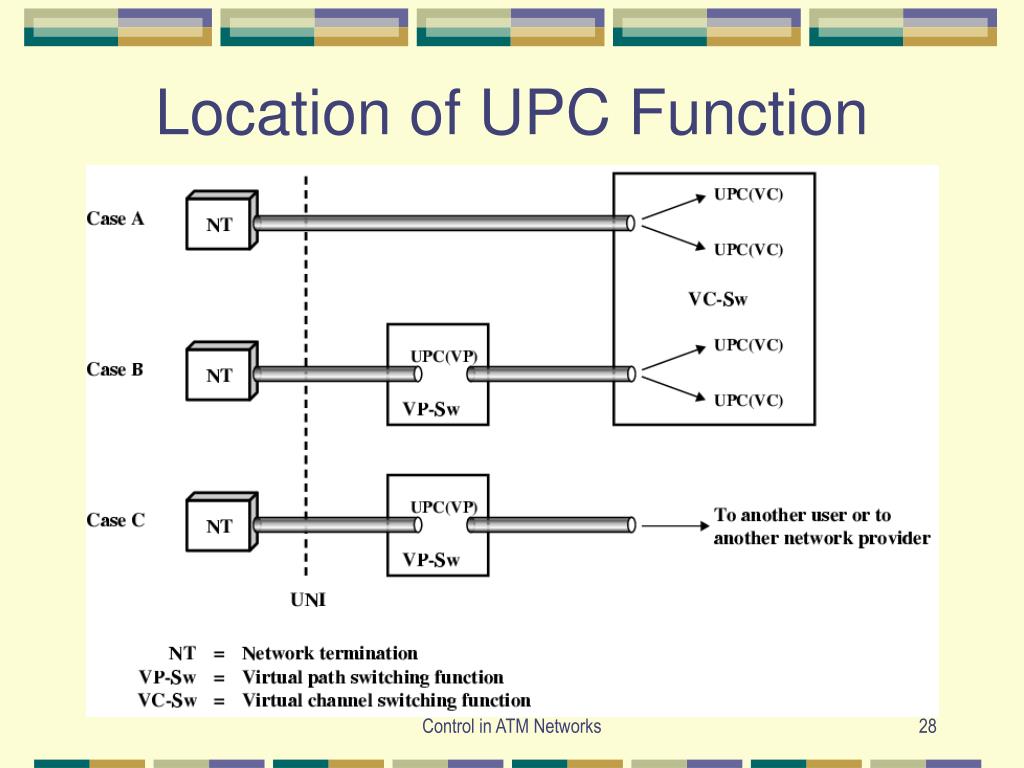 Location of UPC Function

Case A

NT

UPC(VC)

UPC(VC)

VC-Sw

Case B

NT

UPC(VP)

VP-Sw

UPC(VC)

UPC(VC)

Case C

NT

UPC(VP)

VP-Sw

To another user or to another network provider

UNI

NT = Network termination
VP-Sw = Virtual path switching function
VC-Sw = Virtual channel switching function

Control in ATM Networks

28